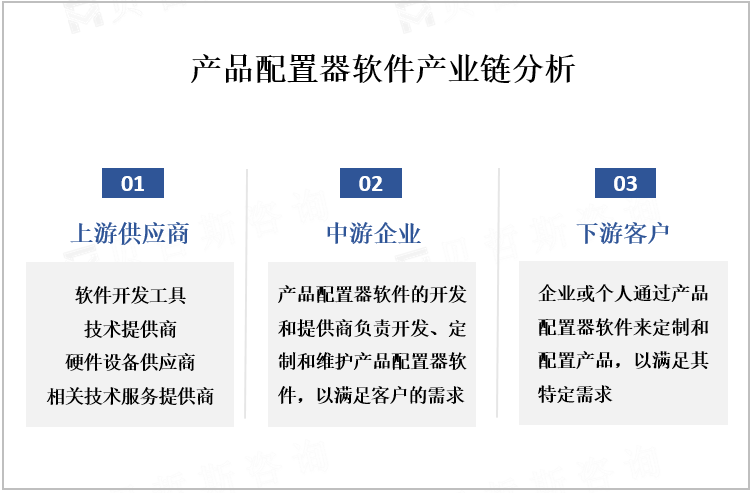 产品配置器软件产业链分析

01

上游供应商

软件开发工具
技术提供商
硬件设备供应商
相关技术服务提供商

02

中游企业

产品配置器软件的开发和提供商负责开发、定制和维护产品配置器软件，以满足客户的需求

03

下游客户

企业或个人通过产品配置器软件来定制和配置产品，以满足其特定需求